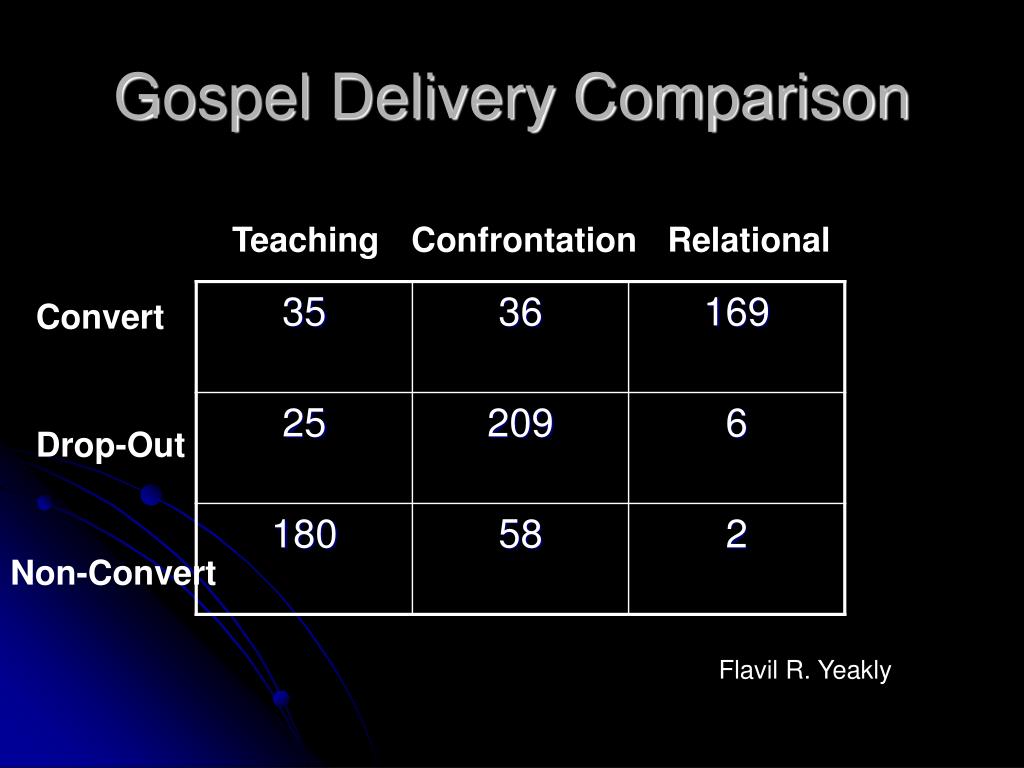 Gospel Delivery Comparison

| | Teaching | Confrontation | Relational |
|---|---|---|---|
| Convert | 35 | 36 | 169 |
| Drop-Out | 25 | 209 | 6 |
| Non-Convert | 180 | 58 | 2 |

Flavil R. Yeakly